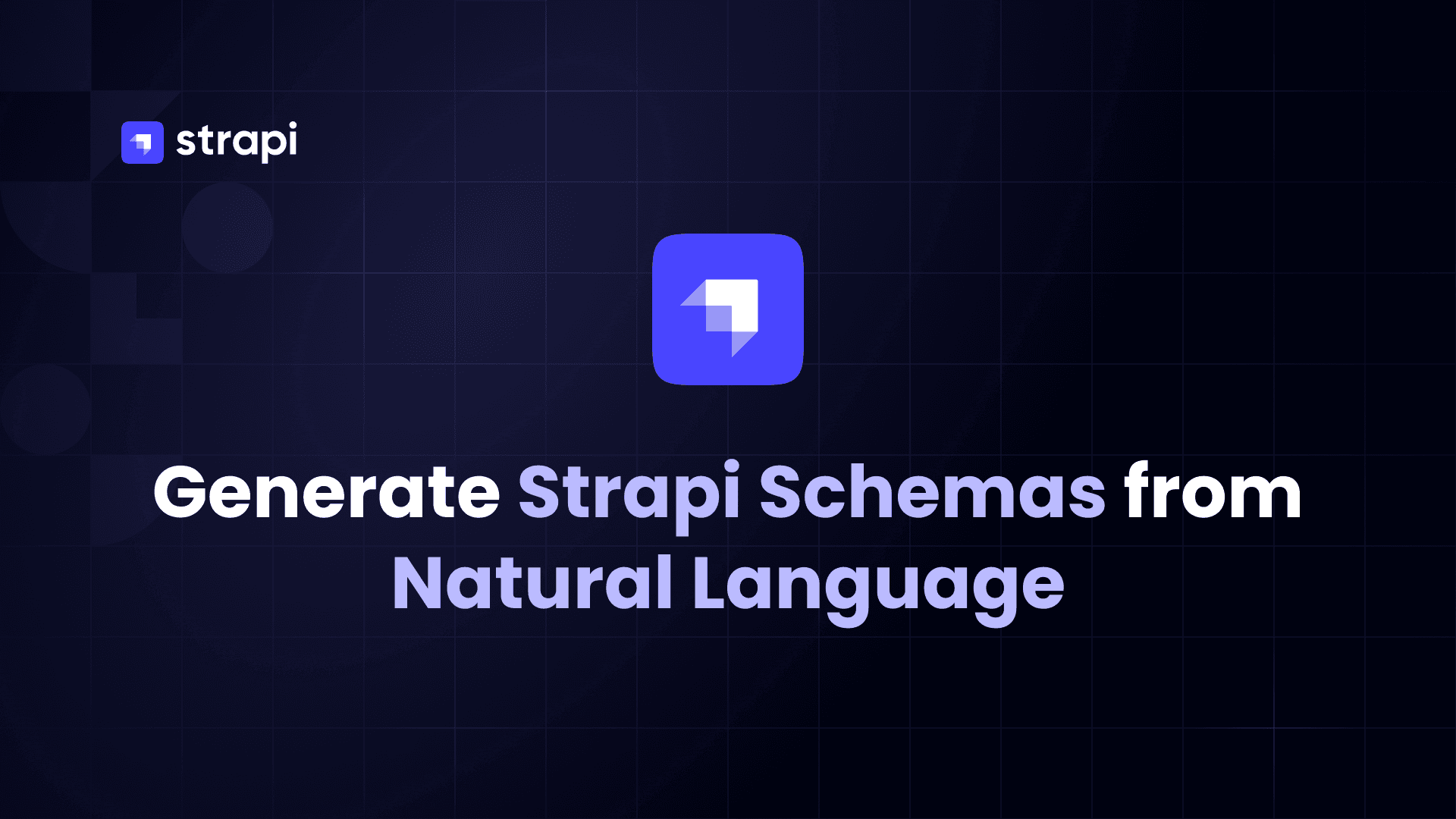 strapi

Generate Strapi Schemas from Natural Language